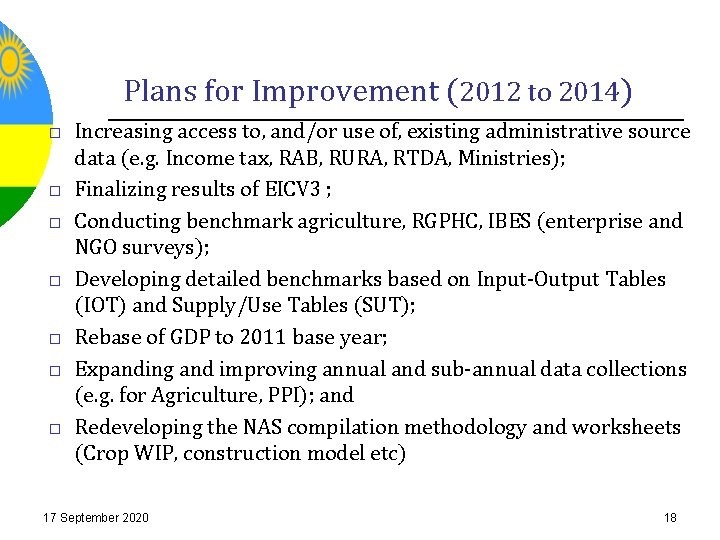 Plans for Improvement (2012 to 2014)

□ Increasing access to, and/or use of, existing administrative source data (e.g. Income tax, RAB, RURA, RTDA, Ministries);

□ Finalizing results of EICV3 ;

□ Conducting benchmark agriculture, RGPHC, IBES (enterprise and NGO surveys);

□ Developing detailed benchmarks based on Input-Output Tables (IOT) and Supply/Use Tables (SUT);

□ Rebase of GDP to 2011 base year;

□ Expanding and improving annual and sub-annual data collections (e.g. for Agriculture, PPI); and

□ Redeveloping the NAS compilation methodology and worksheets (Crop WIP, construction model etc)

17 September 2020

18